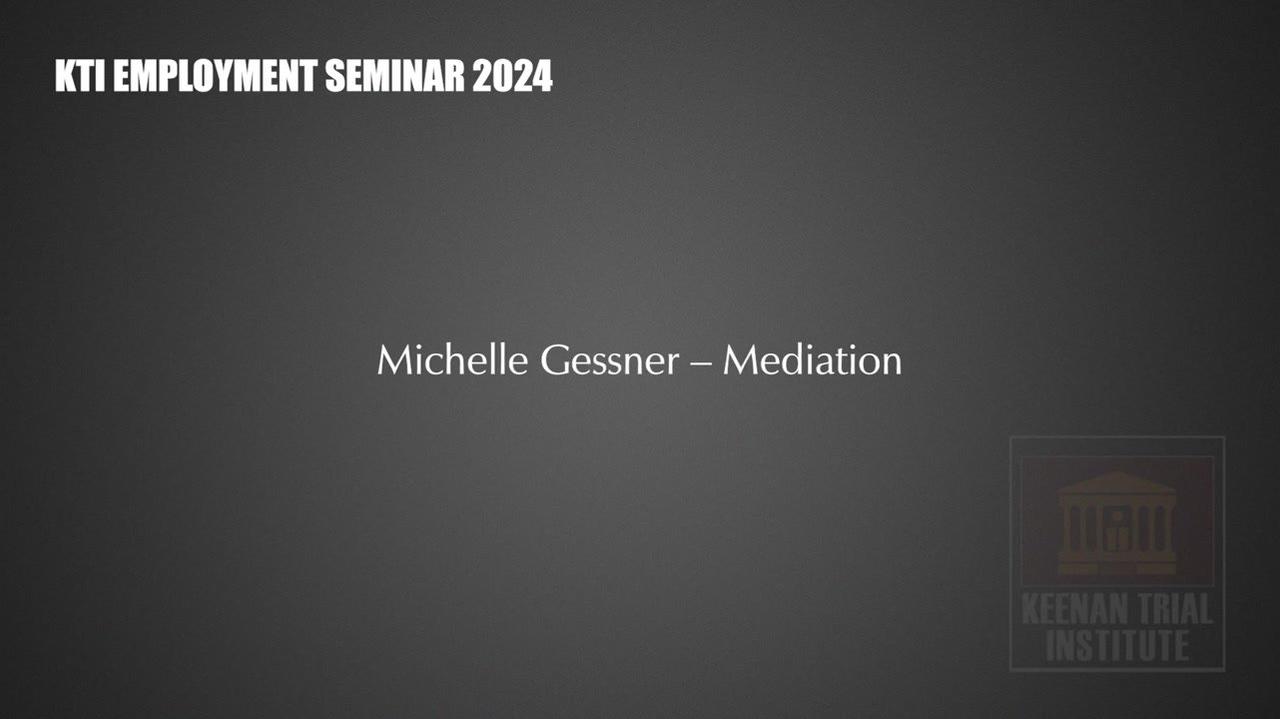 KTI EMPLOYMENT SEMINAR 2024

Michelle Gessner – Mediation

KEENAN TRIAL INSTITUTE